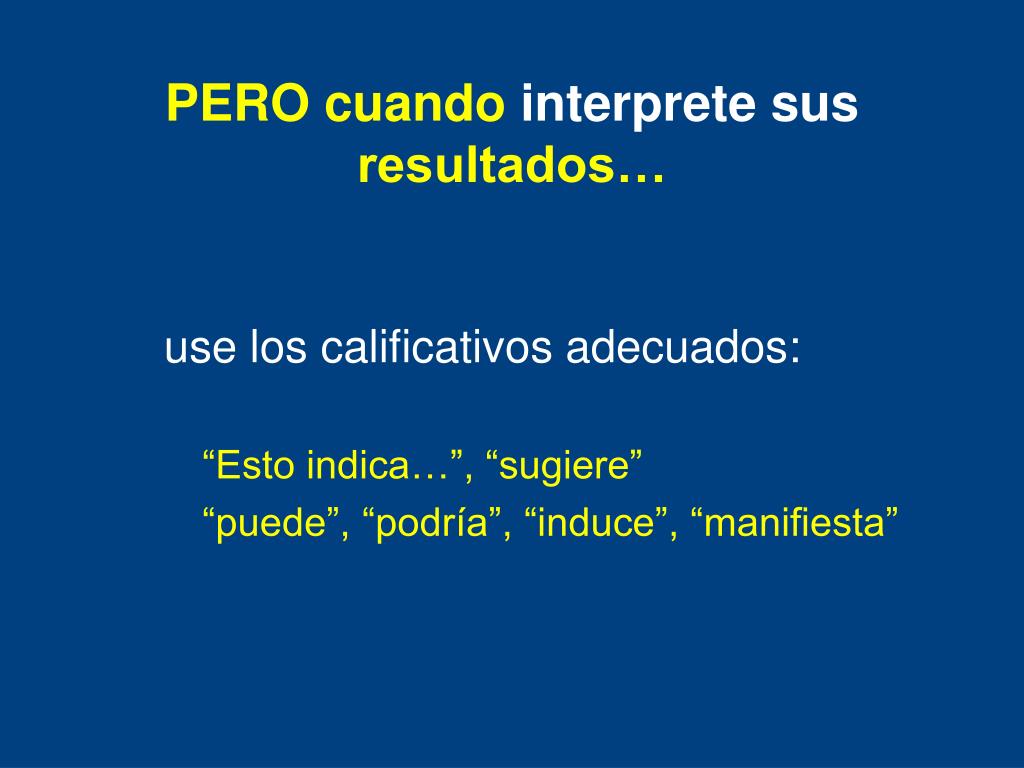 PERO cuando interprete sus resultados…

use los calificativos adecuados:

“Esto indica…”, “sugiere”
“puede”, “podría”, “induce”, “manifiesta”